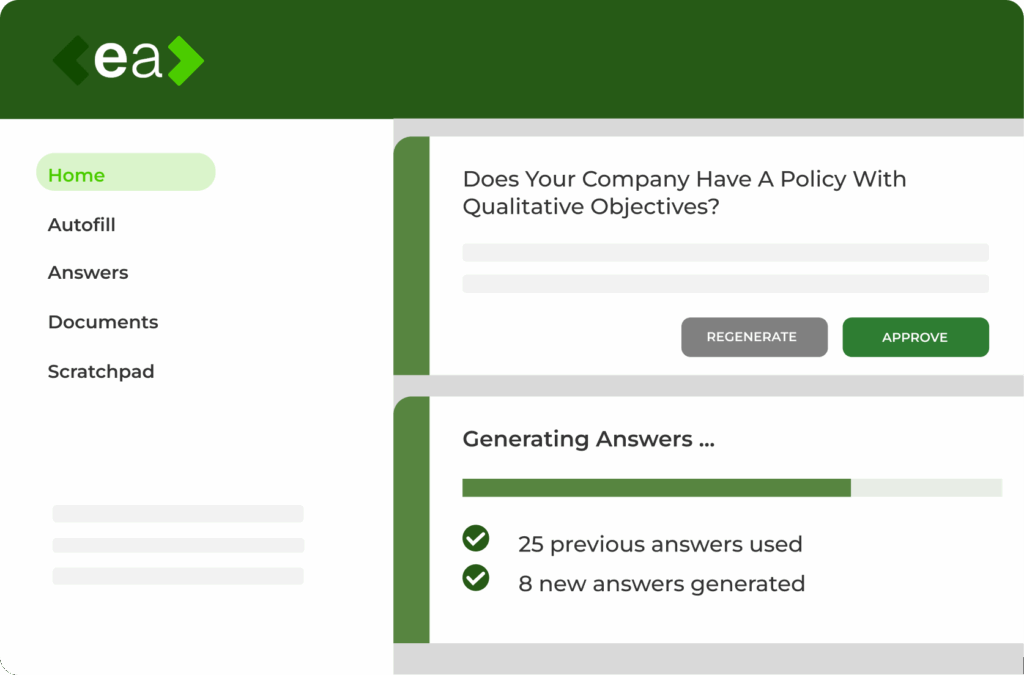 ea

Home

Autofill

Answers

Documents

Scratchpad

Does Your Company Have A Policy With Qualitative Objectives?

REGENERATE

APPROVE

Generating Answers ...

25 previous answers used

8 new answers generated